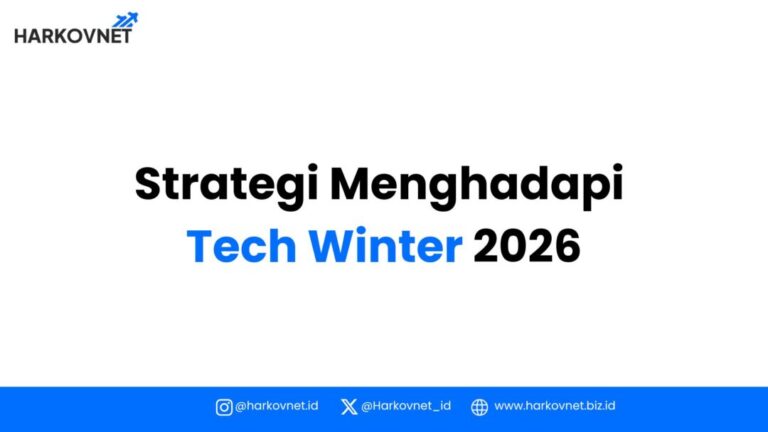 HARKOVNET

Strategi Menghadapi Tech Winter 2026

@harkovnet.id @Harkovnet_id www.harkovnet.biz.id